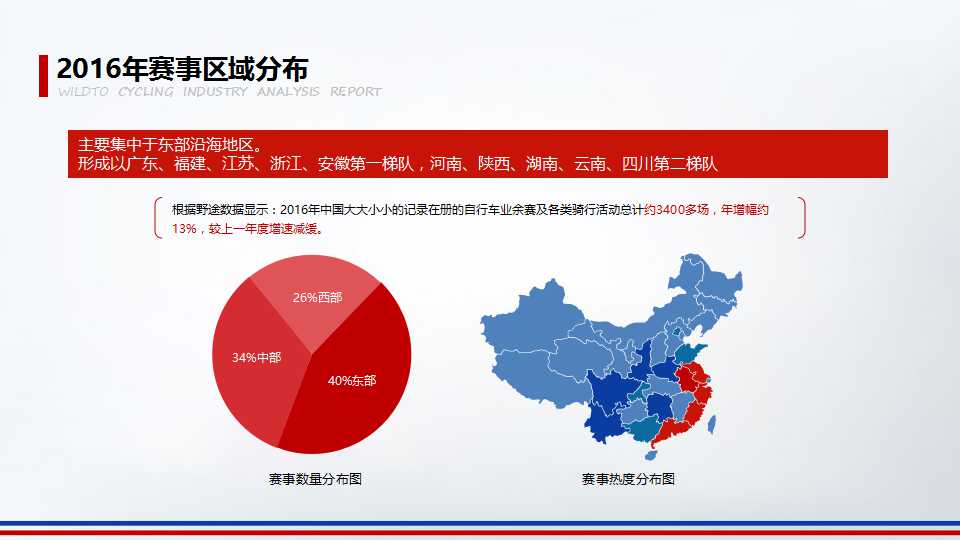 2016年赛事区域分布

WILDTO CYCLING INDUSTRY ANALYSIS REPORT

主要集中于东部沿海地区。
形成以广东、福建、江苏、浙江、安徽第一梯队，河南、陕西、湖南、云南、四川第二梯队

根据野途数据显示：2016年中国大大小小的记录在册的自行车业余赛及各类骑行活动总计约3400多场，年增幅约13%，较上一年度增速减缓。

26%西部

34%中部

40%东部

赛事数量分布图

赛事热度分布图